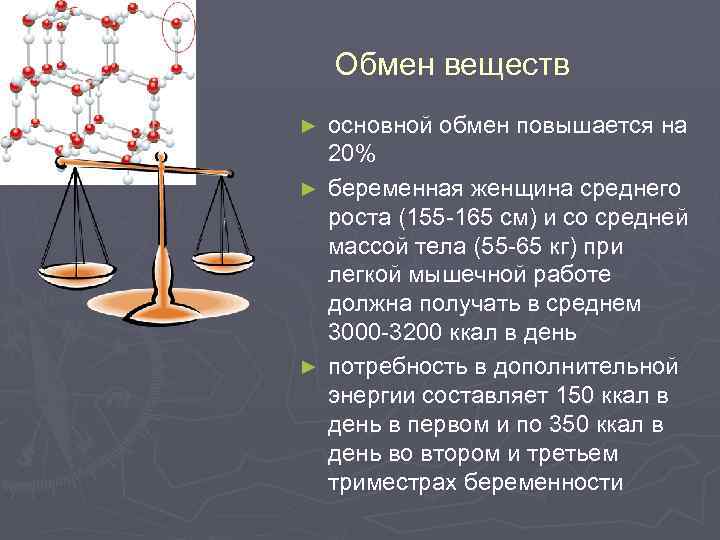 Обмен веществ

► основной обмен повышается на 20%

► беременная женщина среднего роста (155-165 см) и со средней массой тела (55-65 кг) при легкой мышечной работе должна получать в среднем 3000-3200 ккал в день

► потребность в дополнительной энергии составляет 150 ккал в день в первом и по 350 ккал в день во втором и третьем триместрах беременности